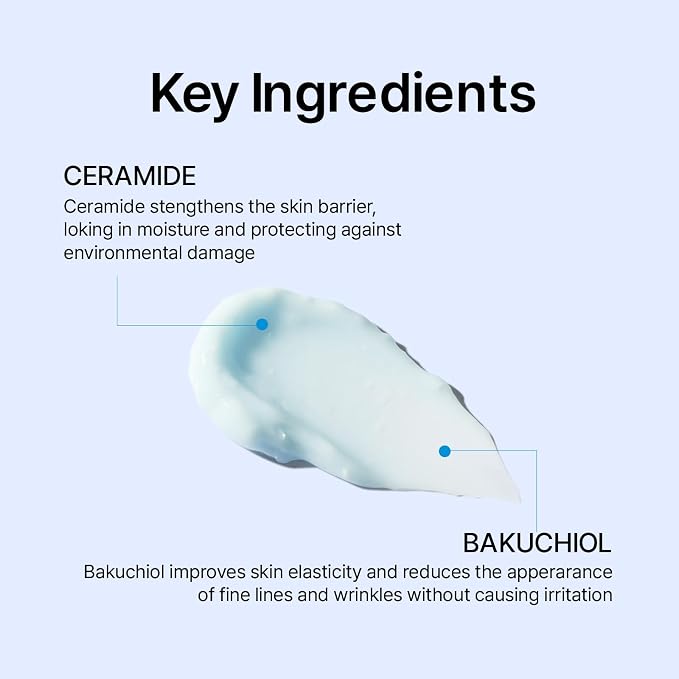 Key Ingredients

CERAMIDE
Ceramide stengthens the skin barrier, loking in moisture and protecting against environmental damage

BAKUCHIOL
Bakuchiol improves skin elasticity and reduces the apperarance of fine lines and wrinkles without causing irritation